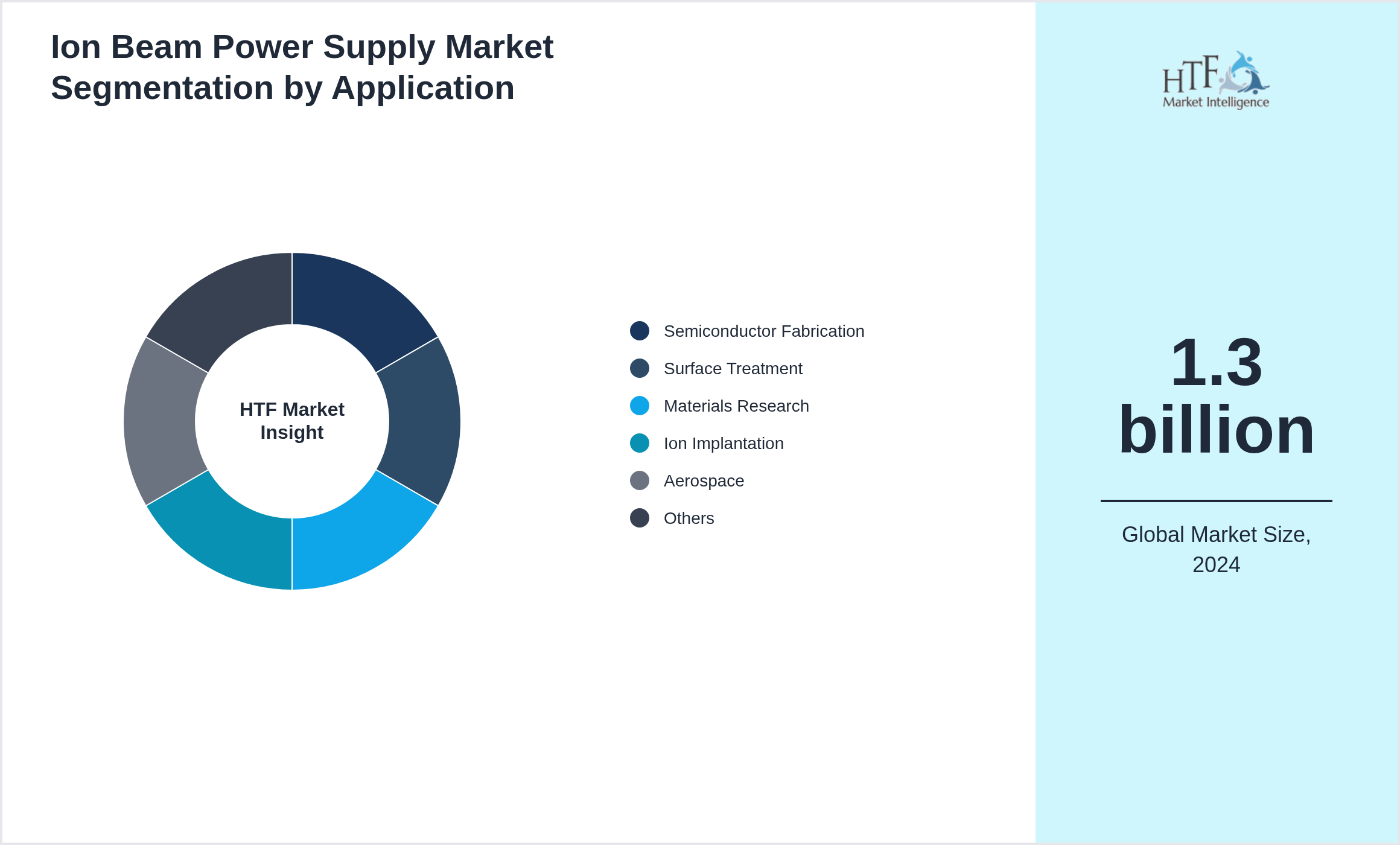 Ion Beam Power Supply Market Segmentation by Application

HTF Market Insight

Semiconductor Fabrication
Surface Treatment
Materials Research
Ion Implantation
Aerospace
Others

HTF Market Intelligence

1.3 billion

Global Market Size, 2024